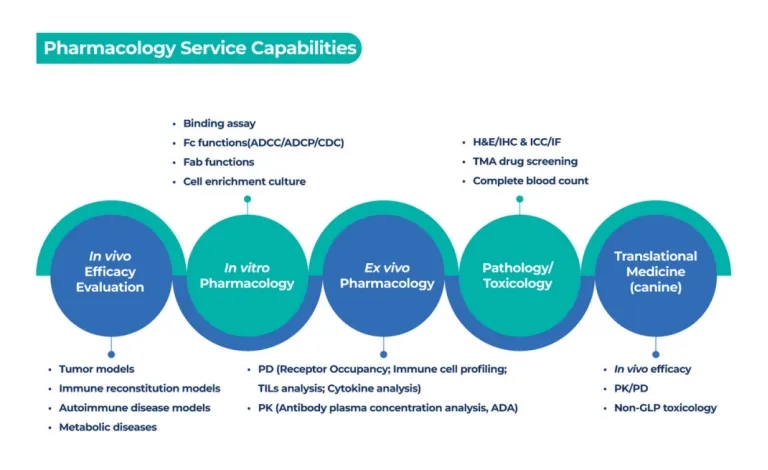 Pharmacology Service Capabilities

• Binding assay
• Fc functions(ADCC/ADCP/CDC)
• Fab functions
• Cell enrichment culture

• H&E/IHC & ICC/IF
• TMA drug screening
• Complete blood count

In vivo Efficacy Evaluation

In vitro Pharmacology

Ex vivo Pharmacology

Pathology/ Toxicology

Translational Medicine (canine)

• Tumor models
• Immune reconstitution models
• Autoimmune disease models
• Metabolic diseases

• PD (Receptor Occupancy; Immune cell profiling; TILs analysis; Cytokine analysis)
• PK (Antibody plasma concentration analysis, ADA)

• In vivo efficacy
• PK/PD
• Non-GLP toxicology